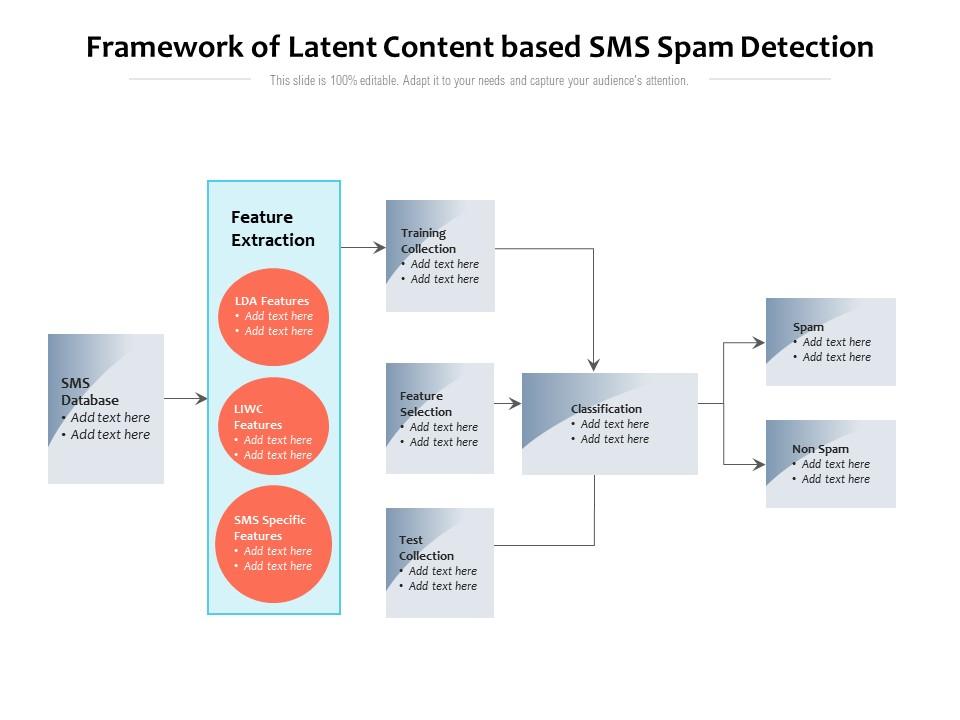 Framework of Latent Content based SMS Spam Detection

This slide is 100% editable. Adapt it to your needs and capture your audience's attention.

SMS Database
• Add text here
• Add text here

Feature Extraction

LDA Features
• Add text here
• Add text here

LIWC Features
• Add text here
• Add text here

SMS Specific Features
• Add text here
• Add text here

Training Collection
• Add text here
• Add text here

Feature Selection
• Add text here
• Add text here

Test Collection
• Add text here
• Add text here

Classification
• Add text here
• Add text here

Spam
• Add text here
• Add text here

Non Spam
• Add text here
• Add text here